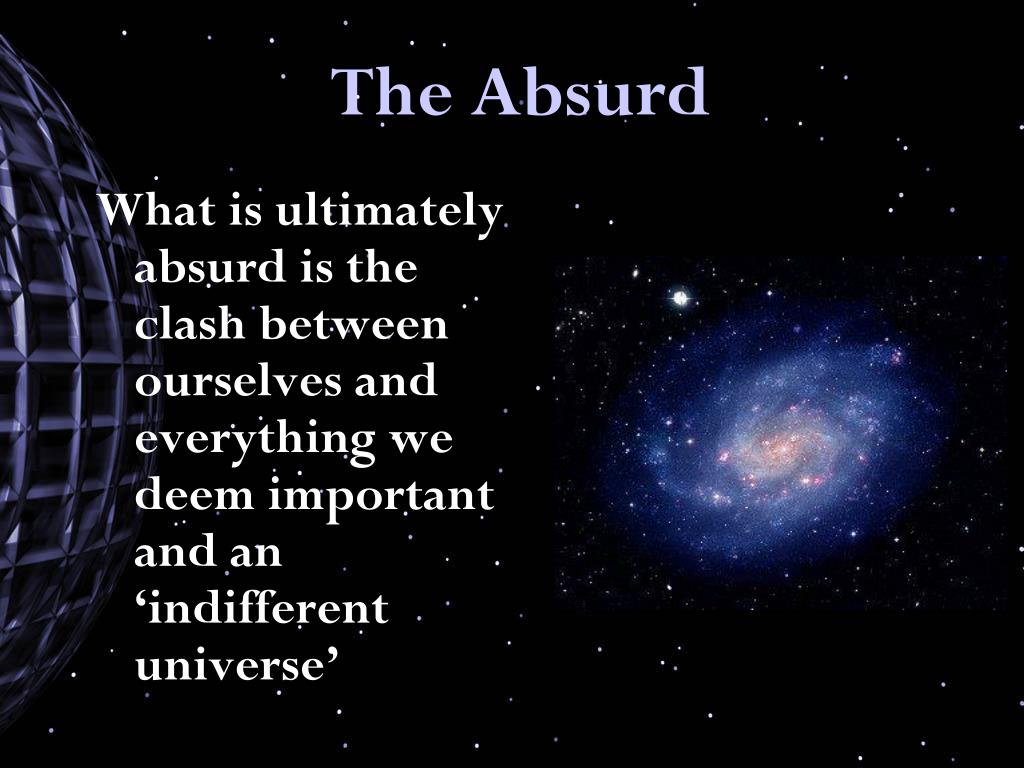 The Absurd

What is ultimately absurd is the clash between ourselves and everything we deem important and an ‘indifferent universe’